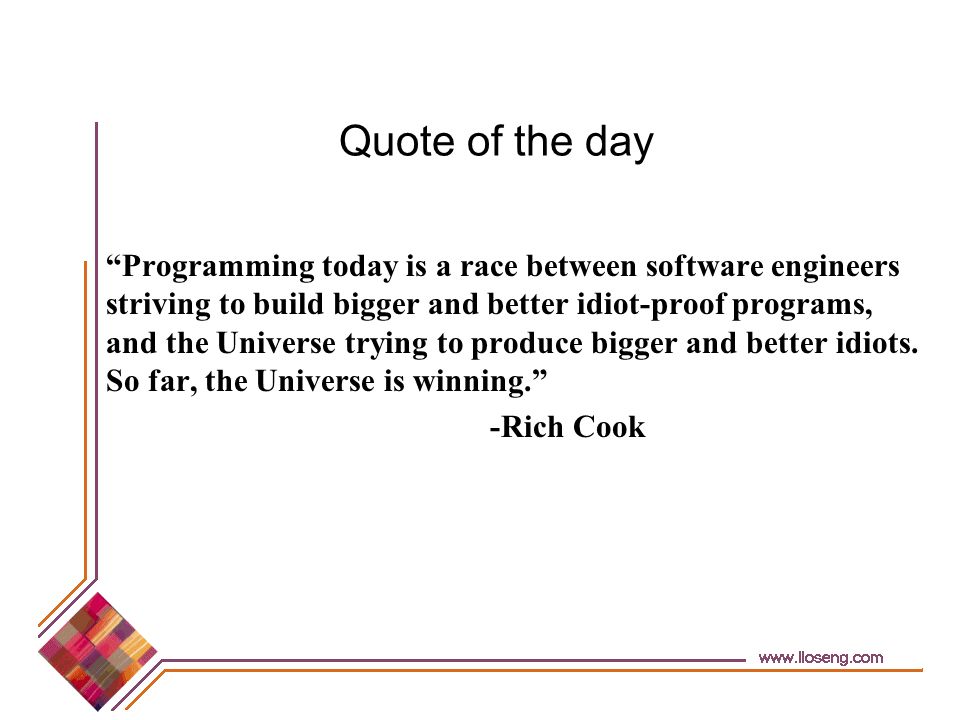 Quote of the day

“Programming today is a race between software engineers striving to build bigger and better idiot-proof programs, and the Universe trying to produce bigger and better idiots. So far, the Universe is winning.”

-Rich Cook

www.lloseng.com